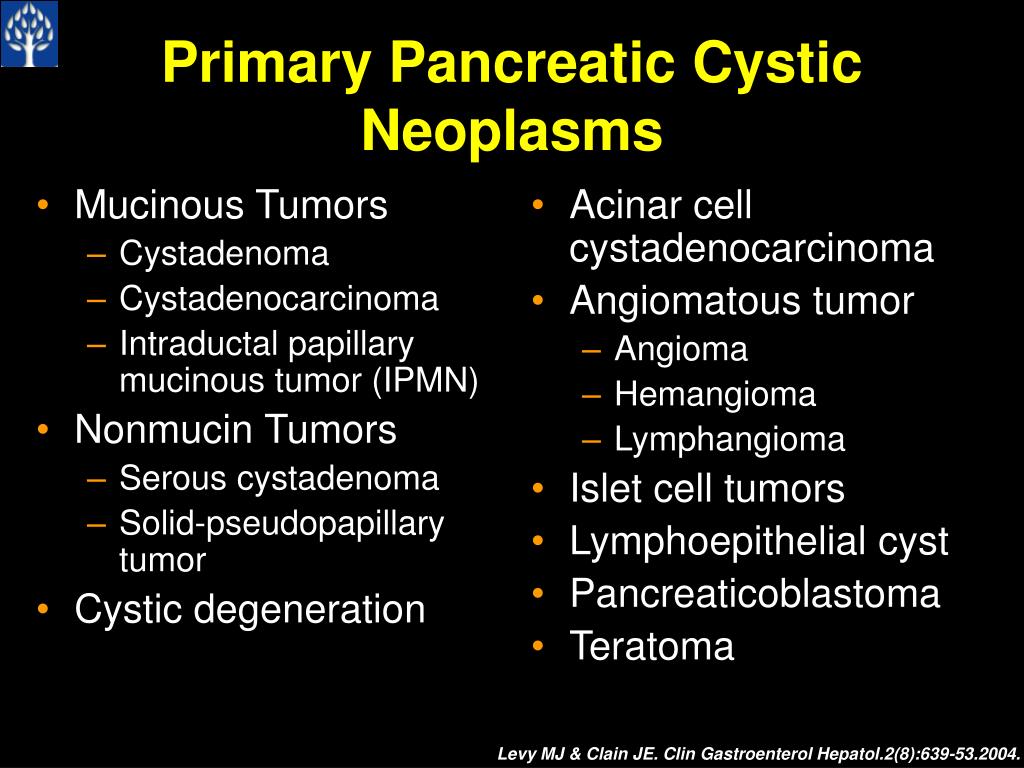 Primary Pancreatic Cystic Neoplasms

• Mucinous Tumors
– Cystadenoma
– Cystadenocarcinoma
– Intraductal papillary mucinous tumor (IPMN)
• Nonmucin Tumors
– Serous cystadenoma
– Solid-pseudopapillary tumor
• Cystic degeneration

• Acinar cell cystadenocarcinoma
• Angiomatous tumor
– Angioma
– Hemangioma
– Lymphangioma
• Islet cell tumors
• Lymphoepithelial cyst
• Pancreaticoblastoma
• Teratoma

Levy MJ & Clain JE. Clin Gastroenterol Hepatol.2(8):639-53.2004.